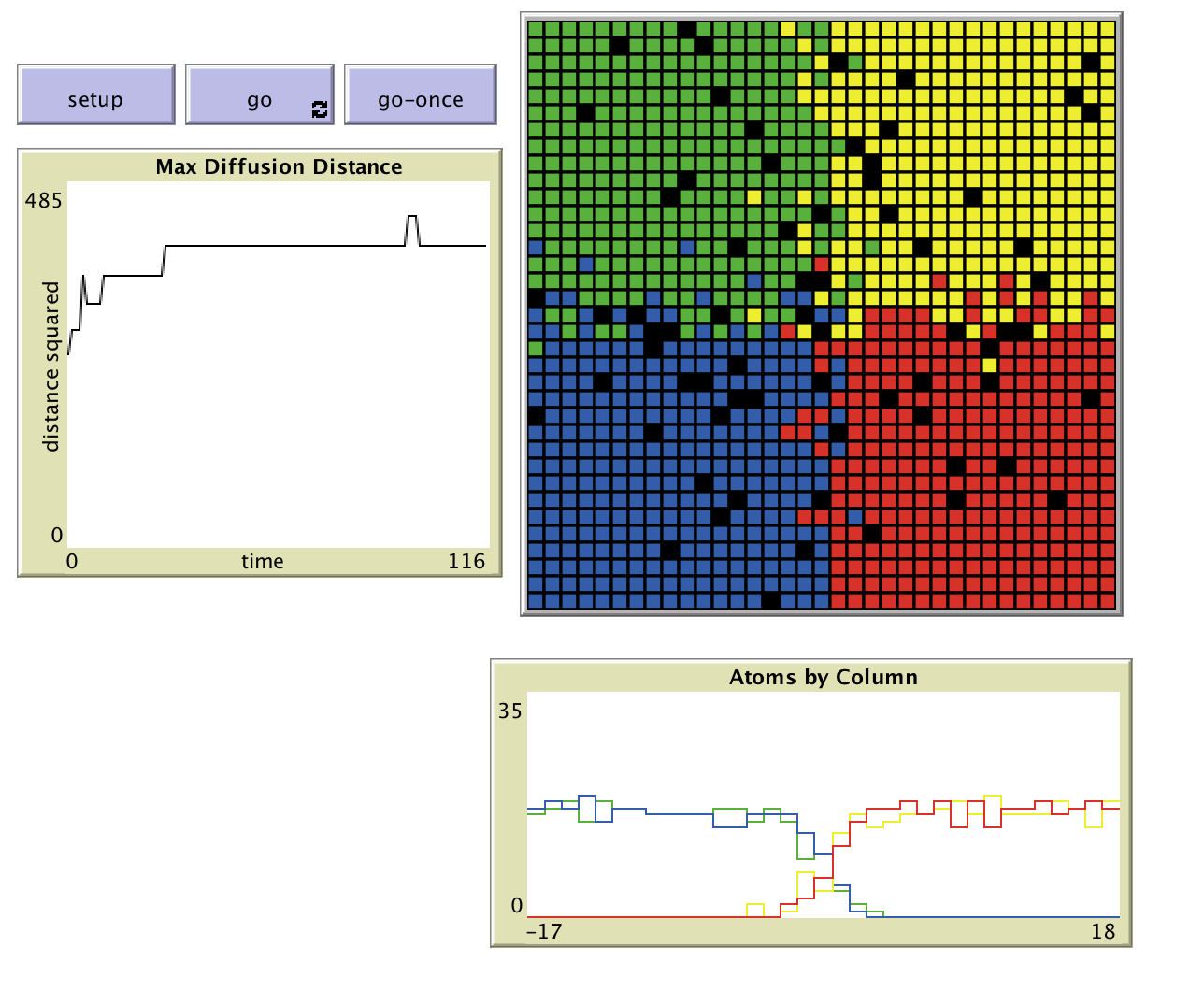 setup

go

go-once

Max Diffusion Distance

485

distance squared

0

0

time

116

Atoms by Column

35

0

-17

18